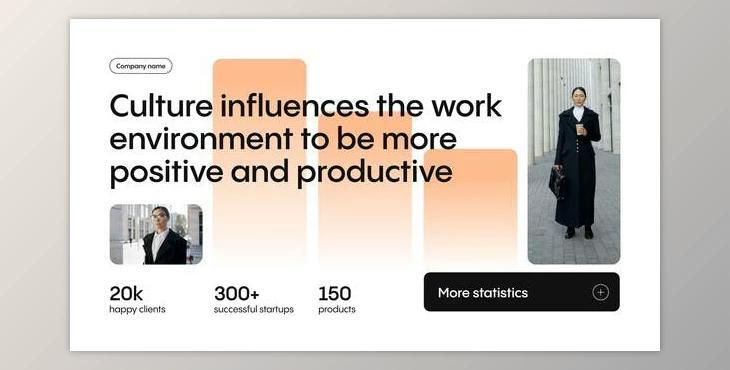 Company name

Culture influences the work environment to be more positive and productive

20k
happy clients

300+
successful startups

150
products

More statistics